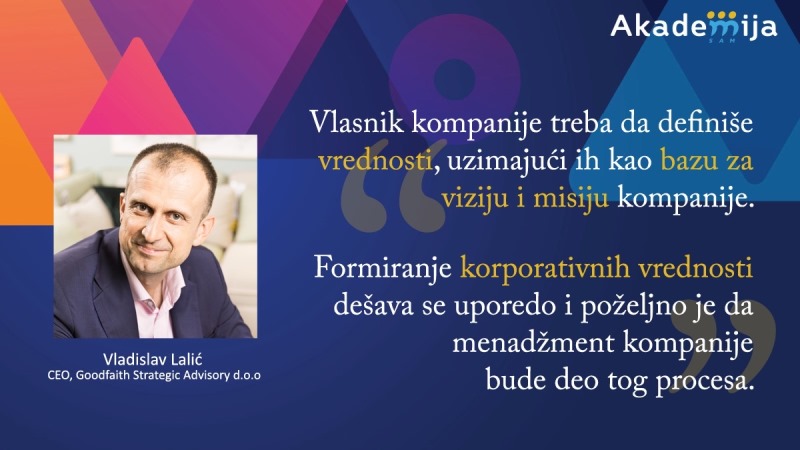 Akademija
SAM

Vlasnik kompanije treba da definiše vrednosti, uzimajući ih kao bazu za viziju i misiju kompanije.

Formiranje korporativnih vrednosti dešava se uporedo i poželjno je da menadžment kompanije bude deo tog procesa.

Vladislav Lalić
CEO, Goodfaith Strategic Advisory d.o.o